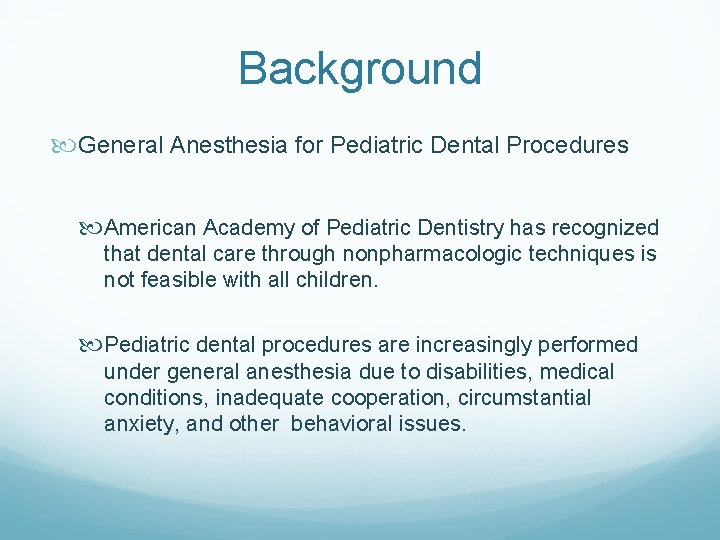 Background

General Anesthesia for Pediatric Dental Procedures

American Academy of Pediatric Dentistry has recognized that dental care through nonpharmacologic techniques is not feasible with all children.

Pediatric dental procedures are increasingly performed under general anesthesia due to disabilities, medical conditions, inadequate cooperation, circumstantial anxiety, and other behavioral issues.